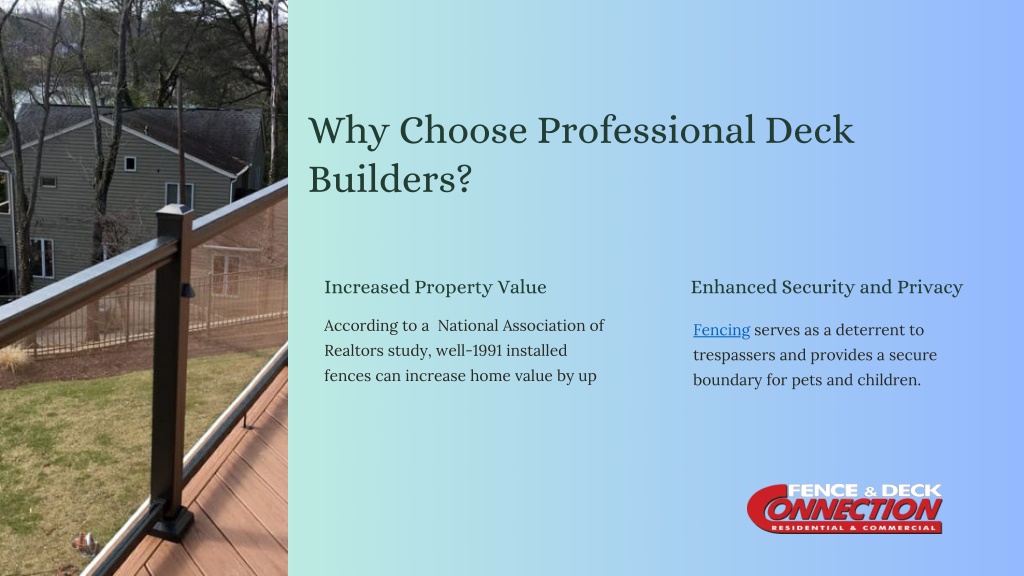 Why Choose Professional Deck Builders?

Increased Property Value

According to a National Association of Realtors study, well-1991 installed fences can increase home value by up

Enhanced Security and Privacy

Fencing serves as a deterrent to trespassers and provides a secure boundary for pets and children.

FENCE & DECK CONNECTION RESIDENTIAL & COMMERCIAL